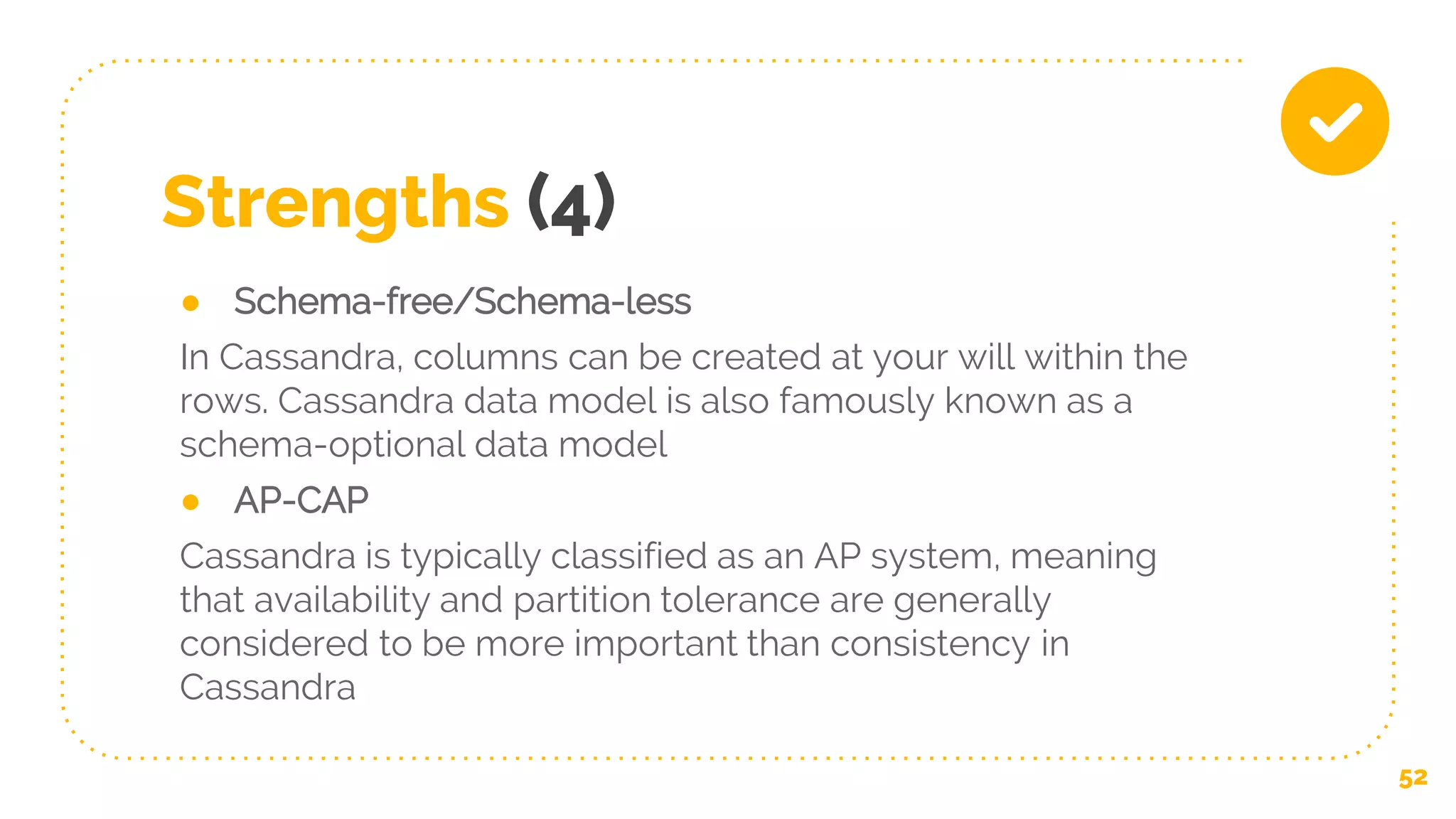 Strengths (4)

● Schema-free/Schema-less

In Cassandra, columns can be created at your will within the rows. Cassandra data model is also famously known as a schema-optional data model

● AP-CAP

Cassandra is typically classified as an AP system, meaning that availability and partition tolerance are generally considered to be more important than consistency in Cassandra

52